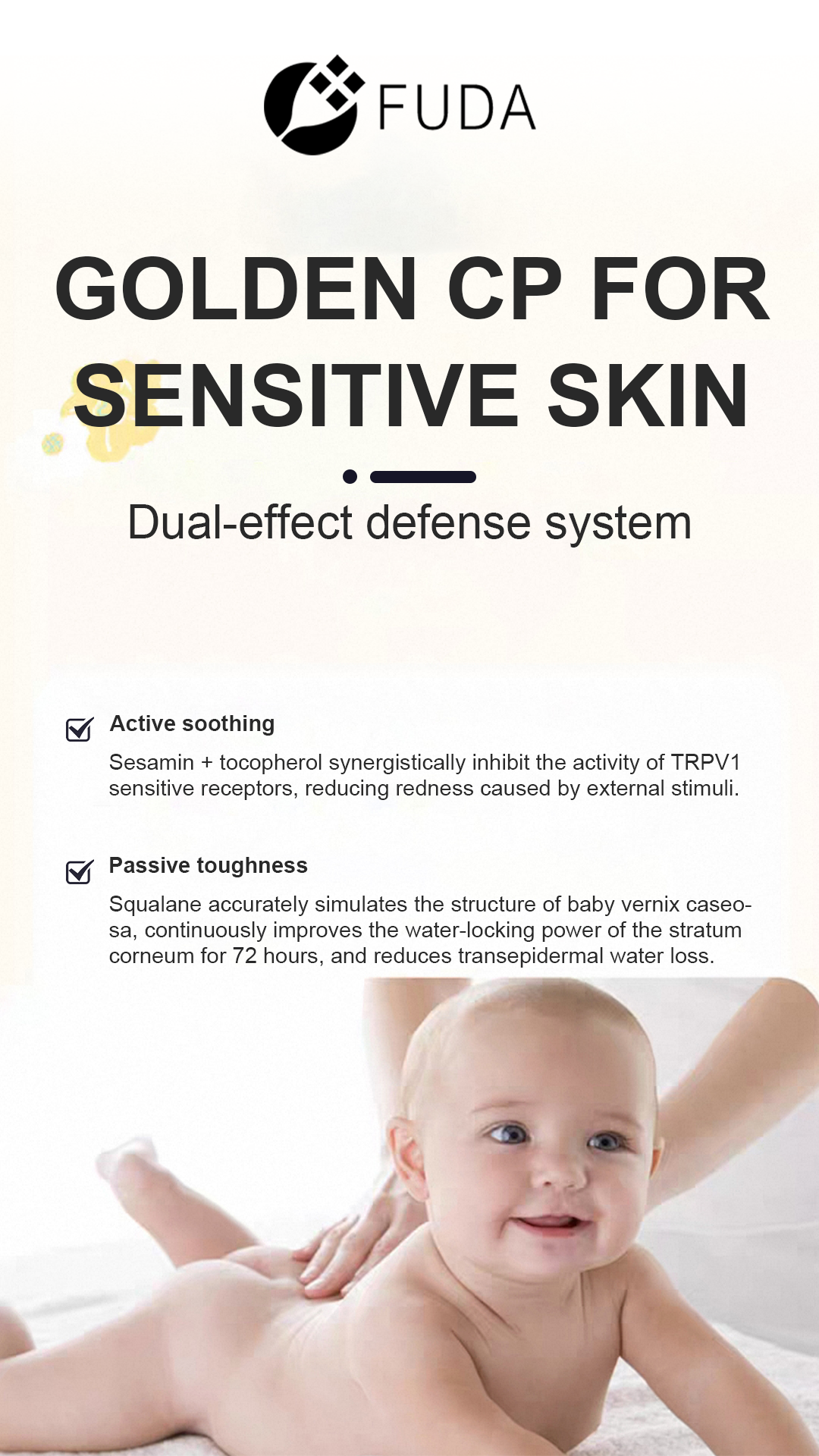 FUDA

GOLDEN CP FOR SENSITIVE SKIN

Dual-effect defense system

Active soothing
Sesamin + tocopherol synergistically inhibit the activity of TRPV1 sensitive receptors, reducing redness caused by external stimuli.

Passive toughness
Squalane accurately simulates the structure of baby vernix caseosa, continuously improves the water-locking power of the stratum corneum for 72 hours, and reduces transepidermal water loss.